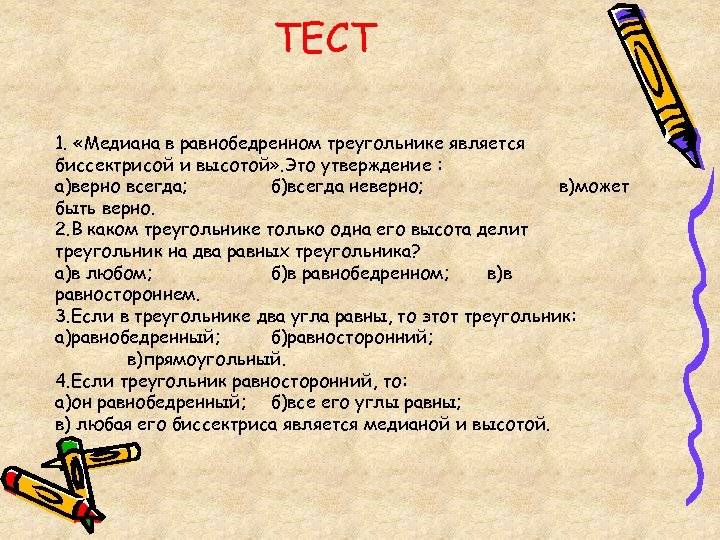 ТЕСТ

1. «Медиана в равнобедренном треугольнике является биссектрисой и высотой».Это утверждение :
а)верно всегда; б)всегда неверно; в)может быть верно.
2.В каком треугольнике только одна его высота делит треугольник на два равных треугольника?
а)в любом; б)в равнобедренном; в)в равностороннем.
3.Если в треугольнике два угла равны, то этот треугольник:
а)равнобедренный; б)равносторонний; в)прямоугольный.
4.Если треугольник равносторонний, то:
а)он равнобедренный; б)все его углы равны;
в) любая его биссектриса является медианой и высотой.